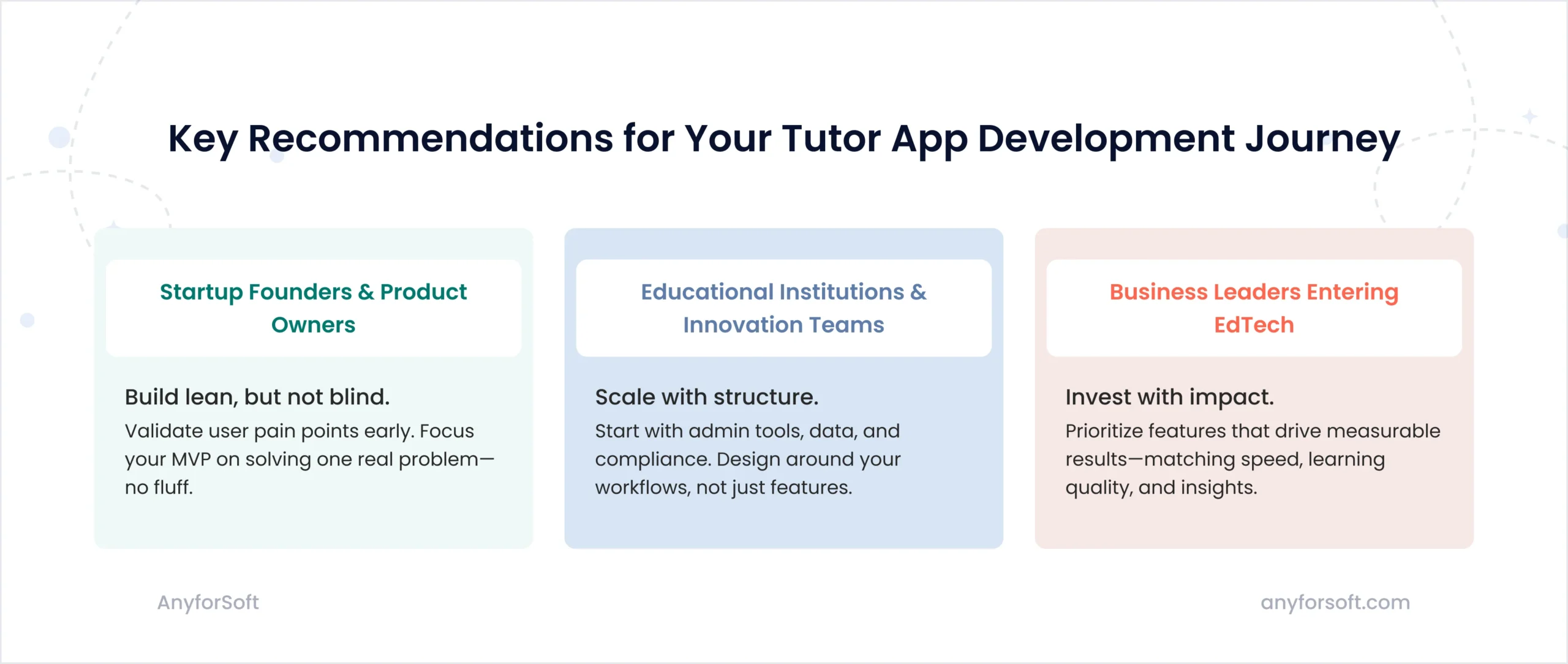 Key Recommendations for Your Tutor App Development Journey

Startup Founders & Product Owners

Build lean, but not blind.

Validate user pain points early. Focus your MVP on solving one real problem—no fluff.

Educational Institutions & Innovation Teams

Scale with structure.

Start with admin tools, data, and compliance. Design around your workflows, not just features.

Business Leaders Entering EdTech

Invest with impact.

Prioritize features that drive measurable results—matching speed, learning quality, and insights.

AnyforSoft

anyforsoft.com